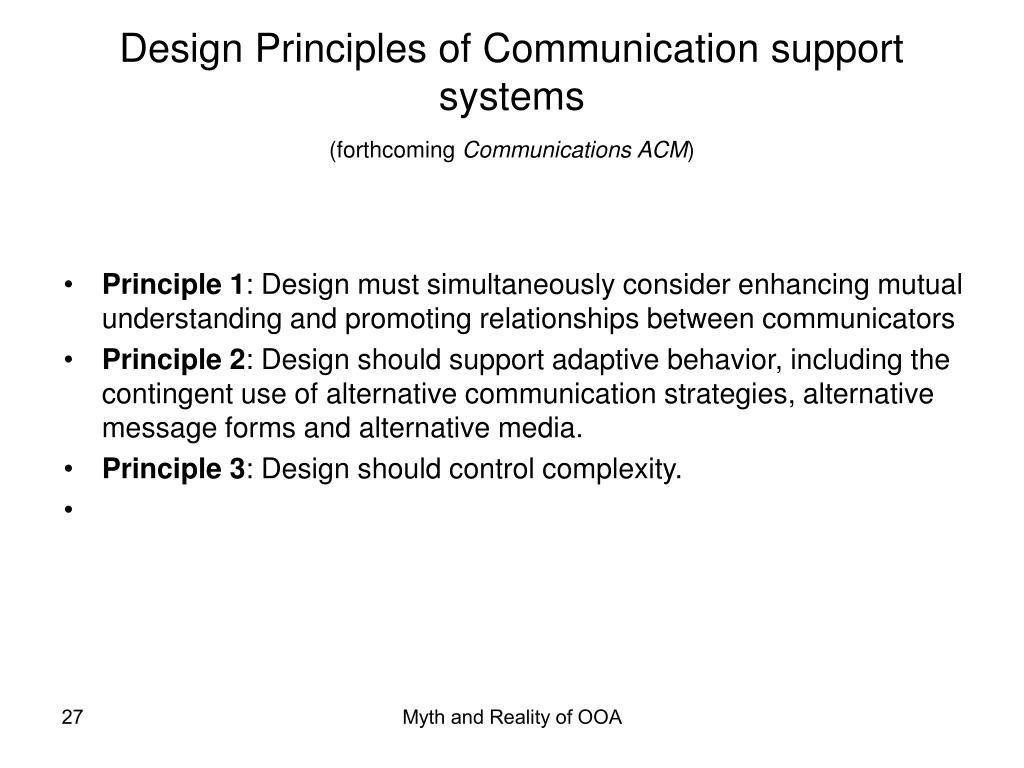 Design Principles of Communication support systems

(forthcoming Communications ACM)

• Principle 1: Design must simultaneously consider enhancing mutual understanding and promoting relationships between communicators
• Principle 2: Design should support adaptive behavior, including the contingent use of alternative communication strategies, alternative message forms and alternative media.
• Principle 3: Design should control complexity.
•

27

Myth and Reality of OOA